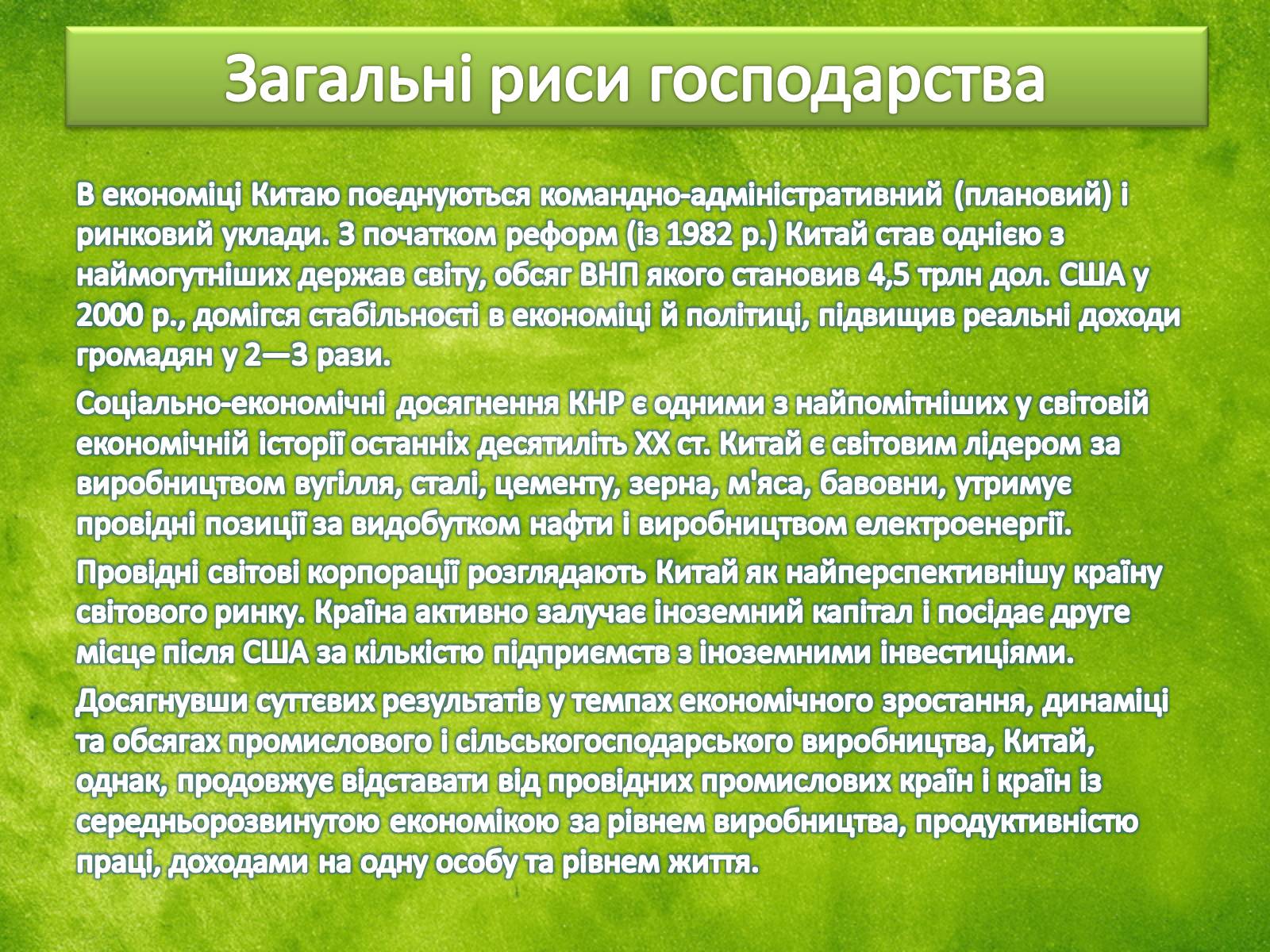 Загальні риси господарства

В економіці Китаю поєднуються командно-адміністративний (плановий) і ринковий уклади. З початком реформ (із 1982 р.) Китай став однією з наймогутніших держав світу, обсяг ВНП якого становив 4,5 трлн дол. США у 2000 р., домігся стабільності в економіці й політиці, підвищив реальні доходи громадян у 2—3 рази.

Соціально-економічні досягнення КНР є одними з найпомітніших у світовій економічній історії останніх десятиліть XX ст. Китай є світовим лідером за виробництвом вугілля, сталі, цементу, зерна, м'яса, бавовни, утримує провідні позиції за видобутком нафти і виробництвом електроенергії.

Провідні світові корпорації розглядають Китай як найперспективнішу країну світового ринку. Країна активно залучає іноземний капітал і посідає друге місце після США за кількістю підприємств з іноземними інвестиціями.

Досягнувши суттєвих результатів у темпах економічного зростання, динаміці та обсягах промислового і сільськогосподарського виробництва, Китай, однак, продовжує відставати від провідних промислових країн і країн із середньорозвинутою економікою за рівнем виробництва, продуктивністю праці, доходами на одну особу та рівнем життя.